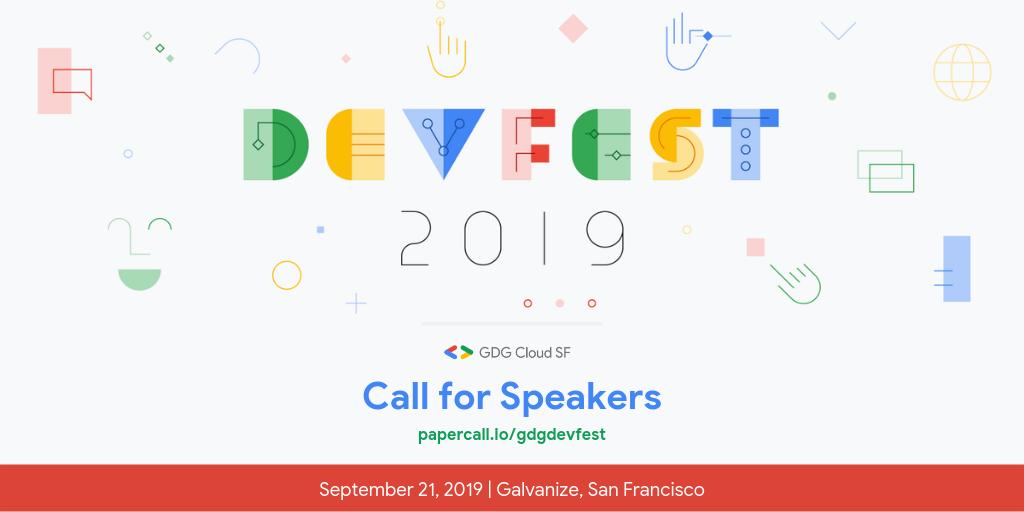 DEVFEST
2019

GDG Cloud SF

Call for Speakers

papercall.io/gdgdevfest

September 21, 2019 | Galvanize, San Francisco